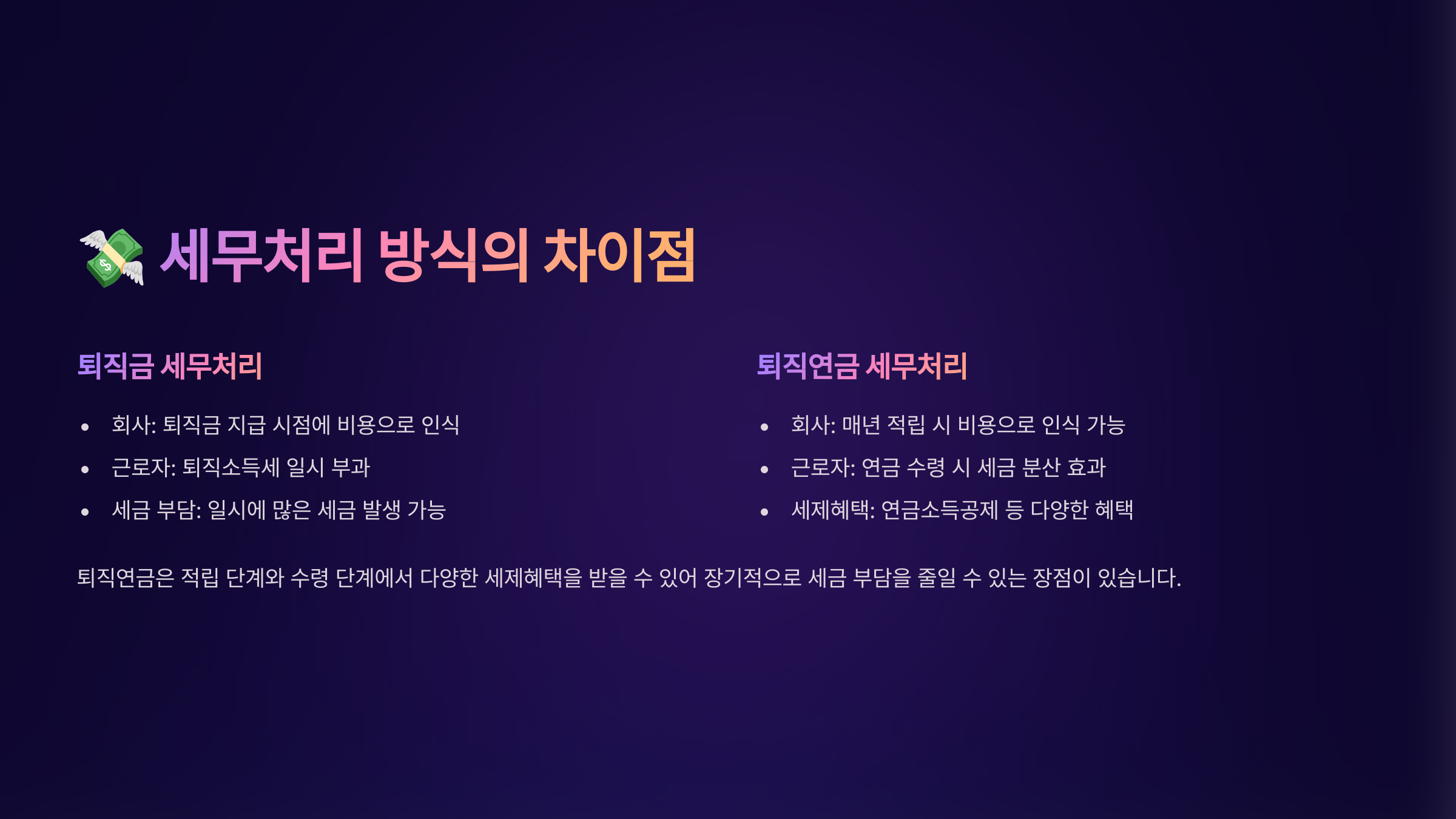 💸 세무처리 방식의 차이점

퇴직금 세무처리

- 회사: 퇴직금 지급 시점에 비용으로 인식
- 근로자: 퇴직소득세 일시 부과
- 세금 부담: 일시에 많은 세금 발생 가능

퇴직연금 세무처리

- 회사: 매년 적립 시 비용으로 인식 가능
- 근로자: 연금 수령 시 세금 분산 효과
- 세제혜택: 연금소득공제 등 다양한 혜택

퇴직연금은 적립 단계와 수령 단계에서 다양한 세제혜택을 받을 수 있어 장기적으로 세금 부담을 줄일 수 있는 장점이 있습니다.